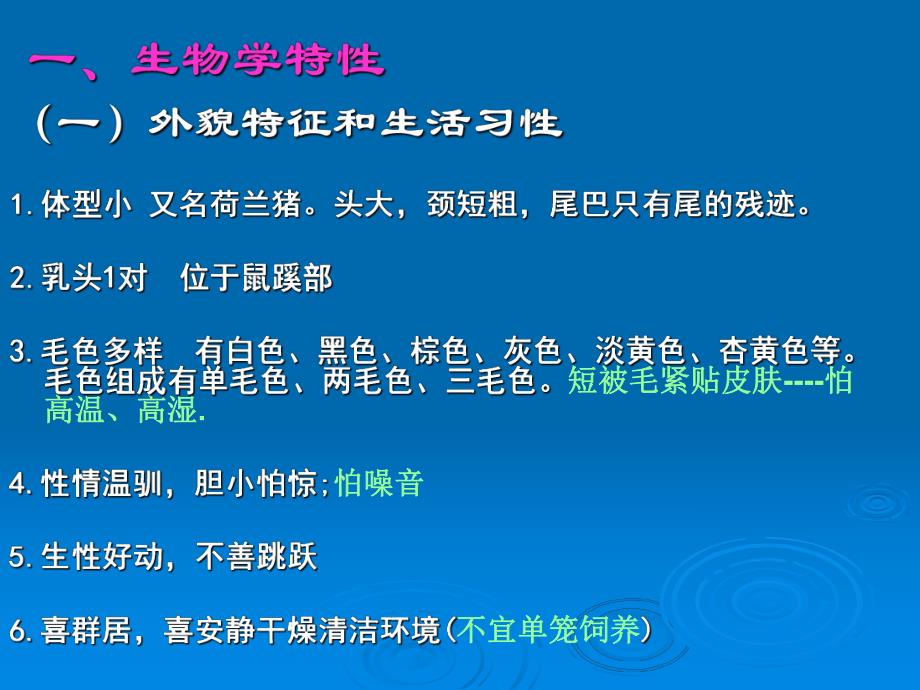 一、生物学特性

（一）外貌特征和生活习性

1. 体型小 又名荷兰猪。头大，颈短粗，尾巴只有尾的残迹。

2. 乳头1对 位于鼠蹊部

3. 毛色多样 有白色、黑色、棕色、灰色、淡黄色、杏黄色等。毛色组成有单毛色、两毛色、三毛色。短被毛紧贴皮肤----怕高温、高湿.

4. 性情温驯，胆小怕惊;怕噪音

5. 生性好动，不善跳跃

6. 喜群居，喜安静干燥清洁环境(不宜单笼饲养)